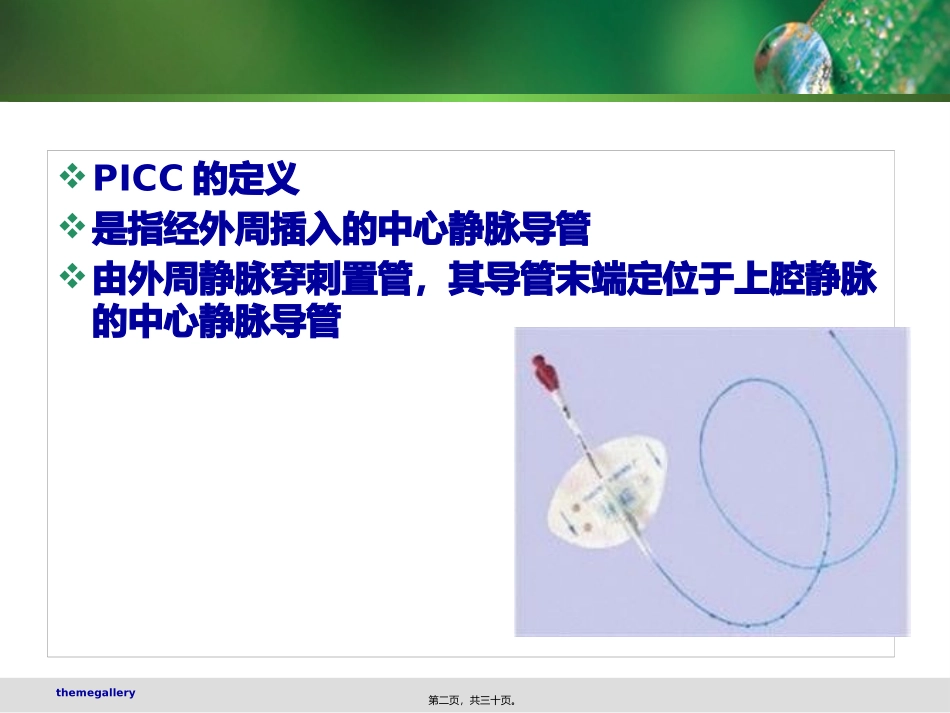 ❖ PICC 的定义

❖ 是指经外周插入的中心静脉导管

❖ 由外周静脉穿刺置管，其导管末端定位于上腔静脉的中心静脉导管

themegallery

第二页，共三十页。